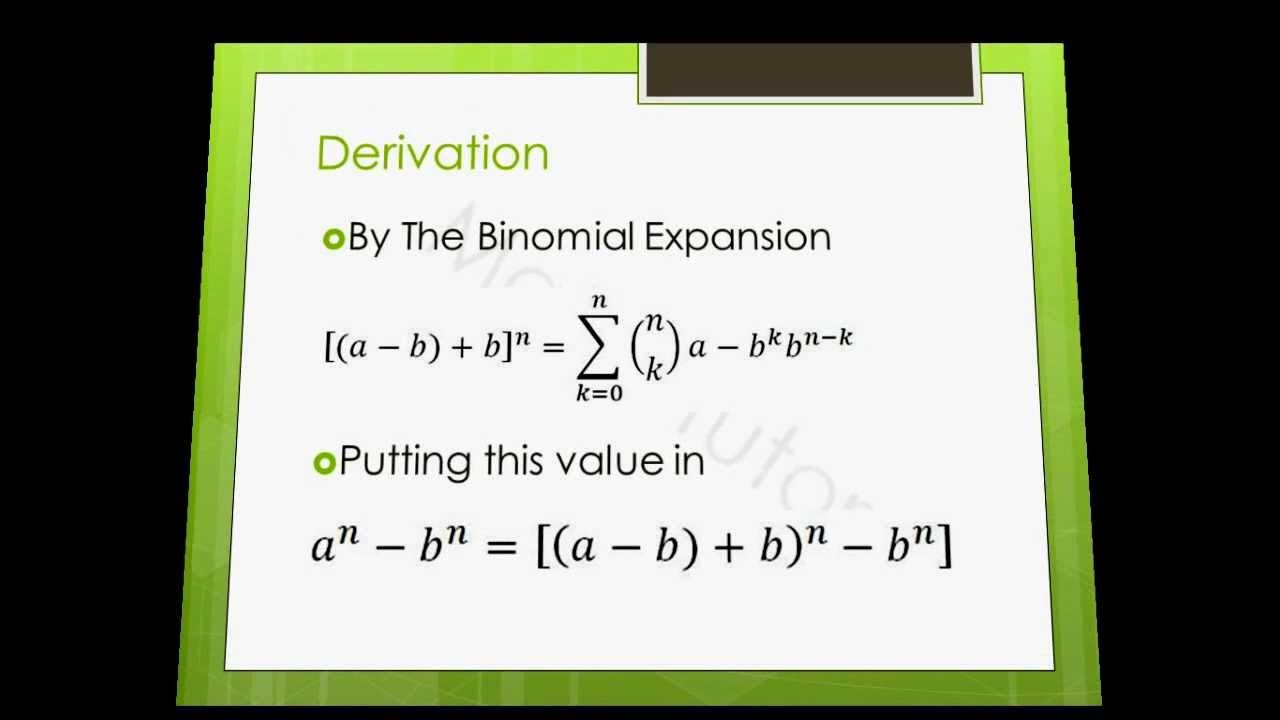 Derivation

By The Binomial Expansion

$[(a-b)+b]^n = \sum_{k=0}^{n} \binom{n}{k} a - b^k b^{n-k}$

Putting this value in

$a^n - b^n = [(a-b)+b)^n - b^n]$